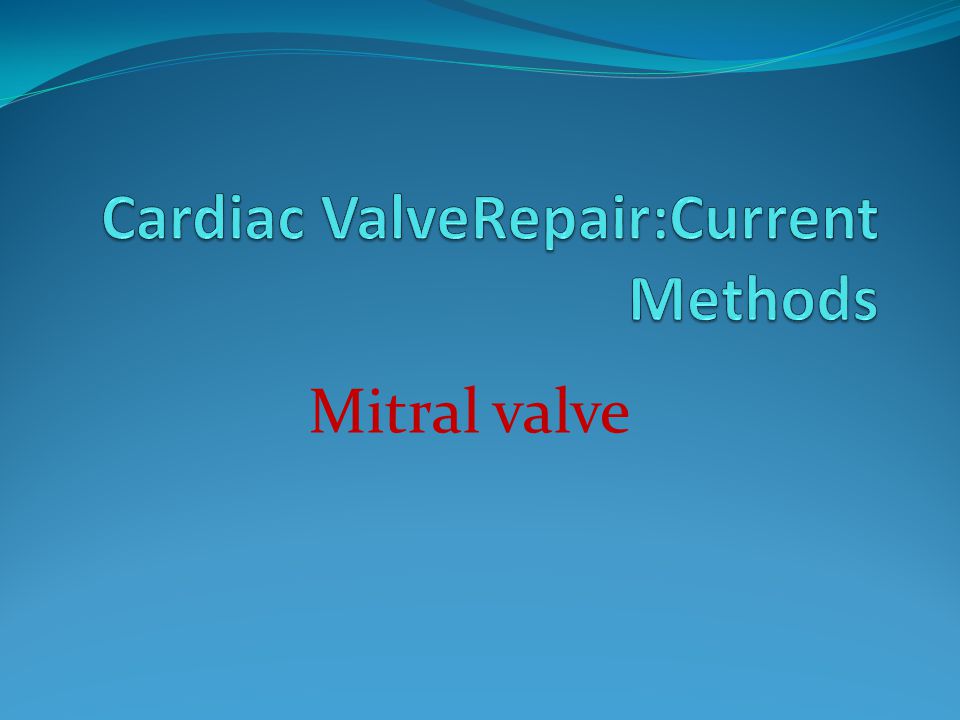 Cardiac ValveRepair:Current Methods

Mitral valve